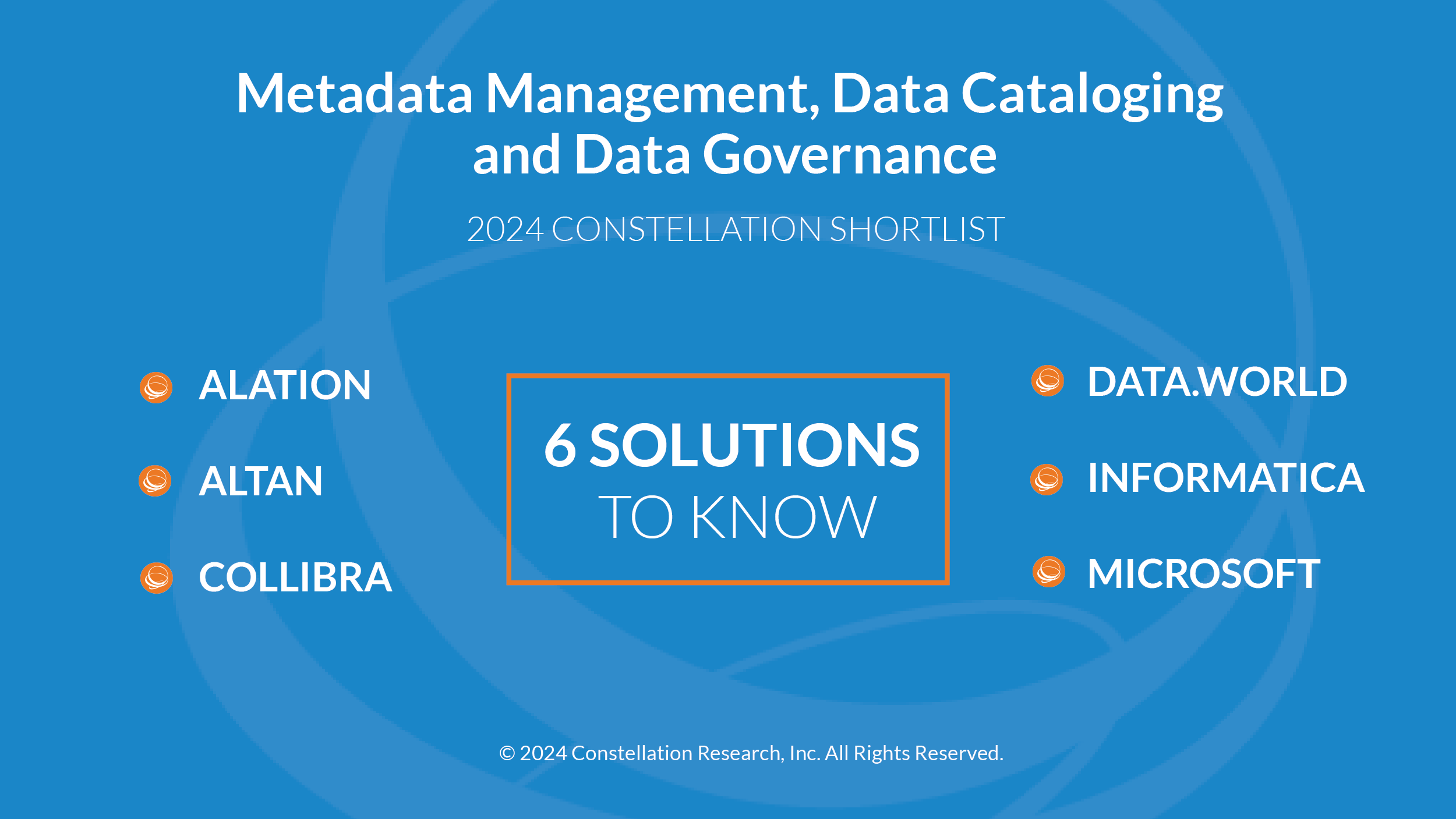 Metadata Management, Data Cataloging and Data Governance

2024 CONSTELLATION SHORTLIST

ALATION

ALTAN

COLLIBRA

6 SOLUTIONS TO KNOW

DATA.WORLD

INFORMATICA

MICROSOFT

© 2024 Constellation Research, Inc. All Rights Reserved.